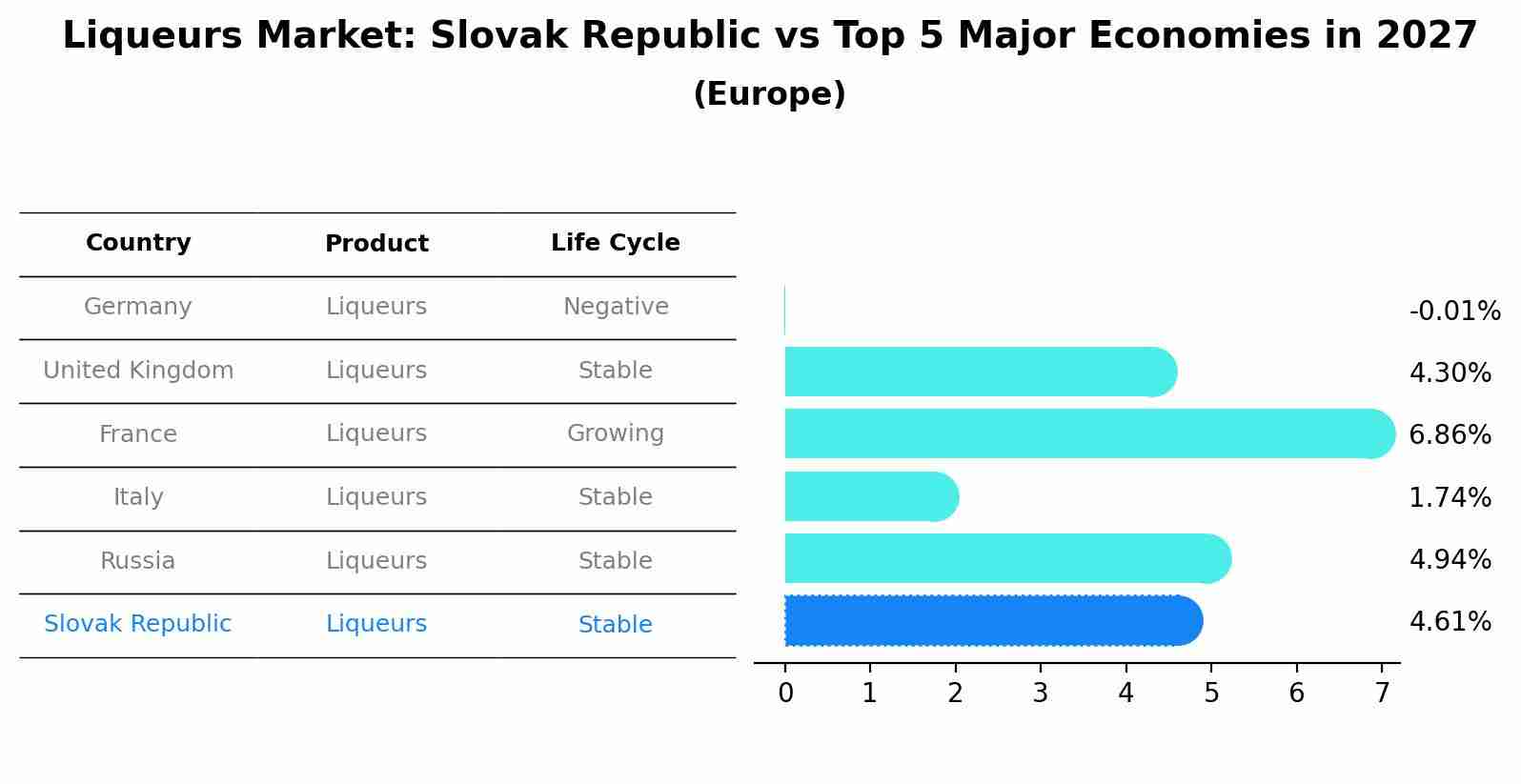 Liqueurs Market: Slovak Republic vs Top 5 Major Economies in 2027
(Europe)

| Country | Product | Life Cycle |
|---|---|---|
| Germany | Liqueurs | Negative |
| United Kingdom | Liqueurs | Stable |
| France | Liqueurs | Growing |
| Italy | Liqueurs | Stable |
| Russia | Liqueurs | Stable |
| Slovak Republic | Liqueurs | Stable |

-0.01%
4.30%
6.86%
1.74%
4.94%
4.61%

0 1 2 3 4 5 6 7